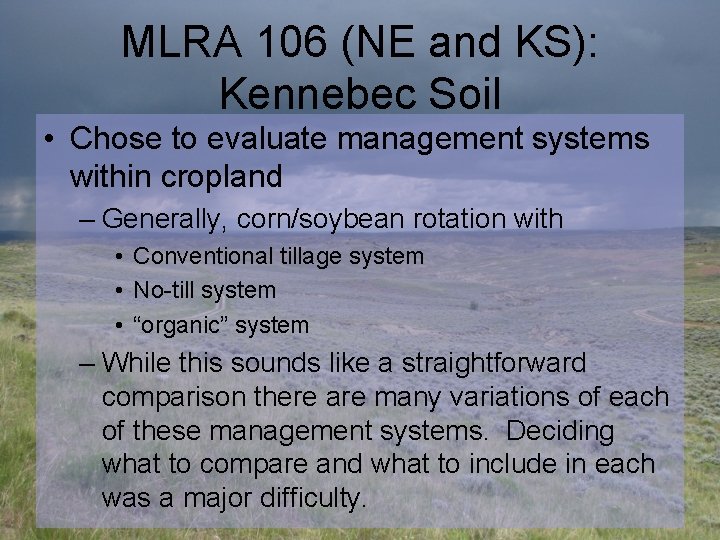 MLRA 106 (NE and KS): Kennebec Soil

• Chose to evaluate management systems within cropland
– Generally, corn/soybean rotation with
• Conventional tillage system
• No-till system
• “organic” system
– While this sounds like a straightforward comparison there are many variations of each of these management systems. Deciding what to compare and what to include in each was a major difficulty.